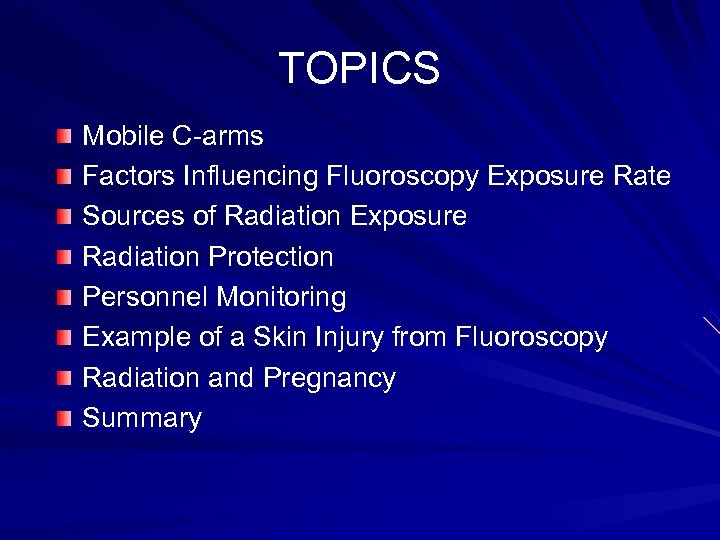 TOPICS

- Mobile C-arms
- Factors Influencing Fluoroscopy Exposure Rate
- Sources of Radiation Exposure
- Radiation Protection
- Personnel Monitoring
- Example of a Skin Injury from Fluoroscopy
- Radiation and Pregnancy
- Summary